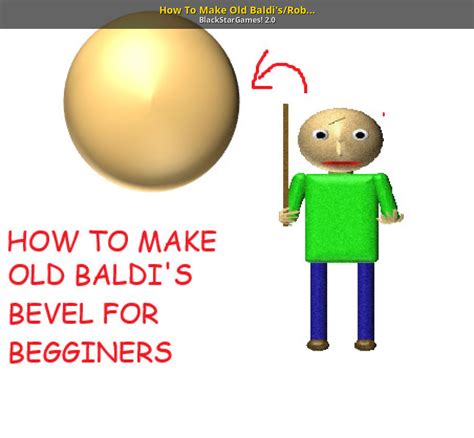 How To Make Old Baldi's/Rob...
BlackStarGames! 2.0

HOW TO MAKE OLD BALDI'S BEVEL FOR BEGGINERS